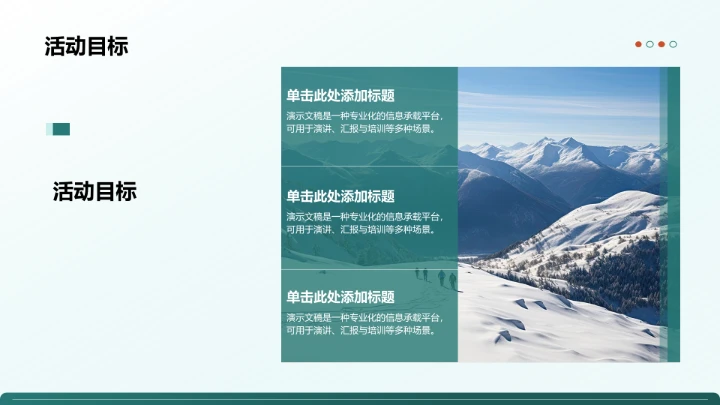 活动目标

活动目标

单击此处添加标题

演示文稿是一种专业化的信息承载平台，可用于演讲、汇报与培训等多种场景。

单击此处添加标题

演示文稿是一种专业化的信息承载平台，可用于演讲、汇报与培训等多种场景。

单击此处添加标题

演示文稿是一种专业化的信息承载平台，可用于演讲、汇报与培训等多种场景。